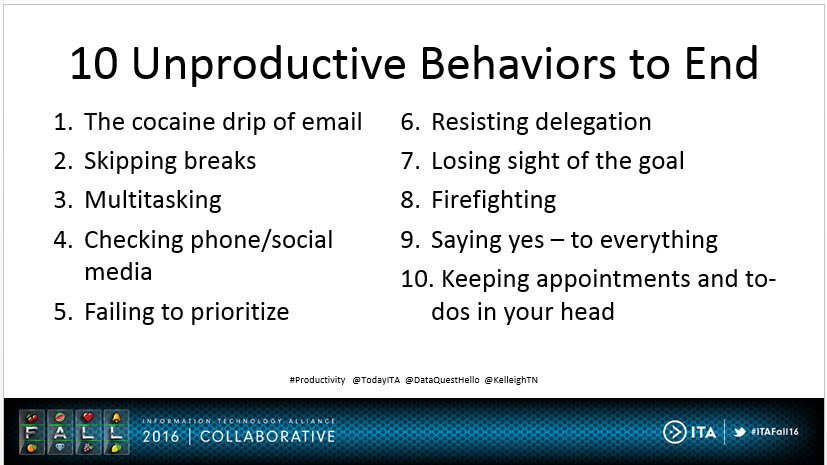 10 Unproductive Behaviors to End

1. The cocaine drip of email
2. Skipping breaks
3. Multitasking
4. Checking phone/social media
5. Failing to prioritize

6. Resisting delegation
7. Losing sight of the goal
8. Firefighting
9. Saying yes – to everything
10. Keeping appointments and to-dos in your head

#Productivity @TodayITA @DataQuestHello @KelleighTN

FALL
INFORMATION TECHNOLOGY ALLIANCE
2016 | COLLABORATIVE

ITA
#ITAFall16